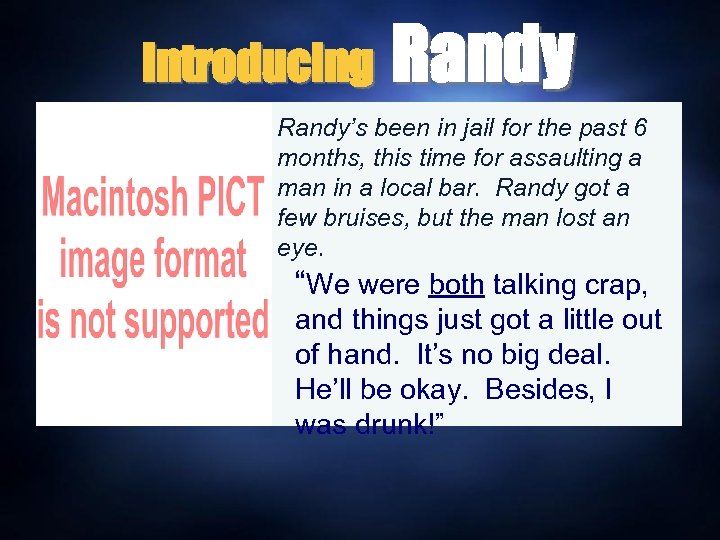 Introducing Randy

Macintosh PICT image format is not supported

Randy's been in jail for the past 6 months, this time for assaulting a man in a local bar. Randy got a few bruises, but the man lost an eye.

"We were both talking crap, and things just got a little out of hand. It's no big deal. He'll be okay. Besides, I was drunk!"